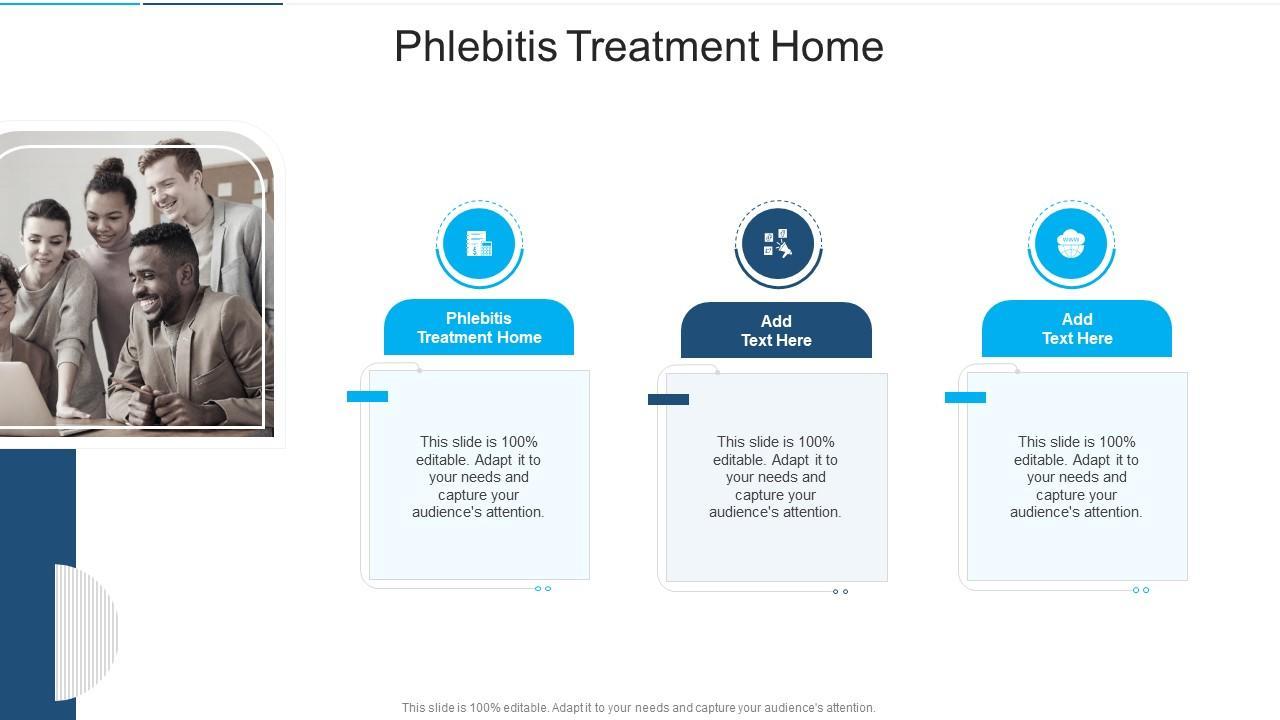 Phlebitis Treatment Home

Phlebitis Treatment Home

This slide is 100% editable. Adapt it to your needs and capture your audience's attention.

Add Text Here

This slide is 100% editable. Adapt it to your needs and capture your audience's attention.

Add Text Here

This slide is 100% editable. Adapt it to your needs and capture your audience's attention.

This slide is 100% editable. Adapt it to your needs and capture your audience's attention.